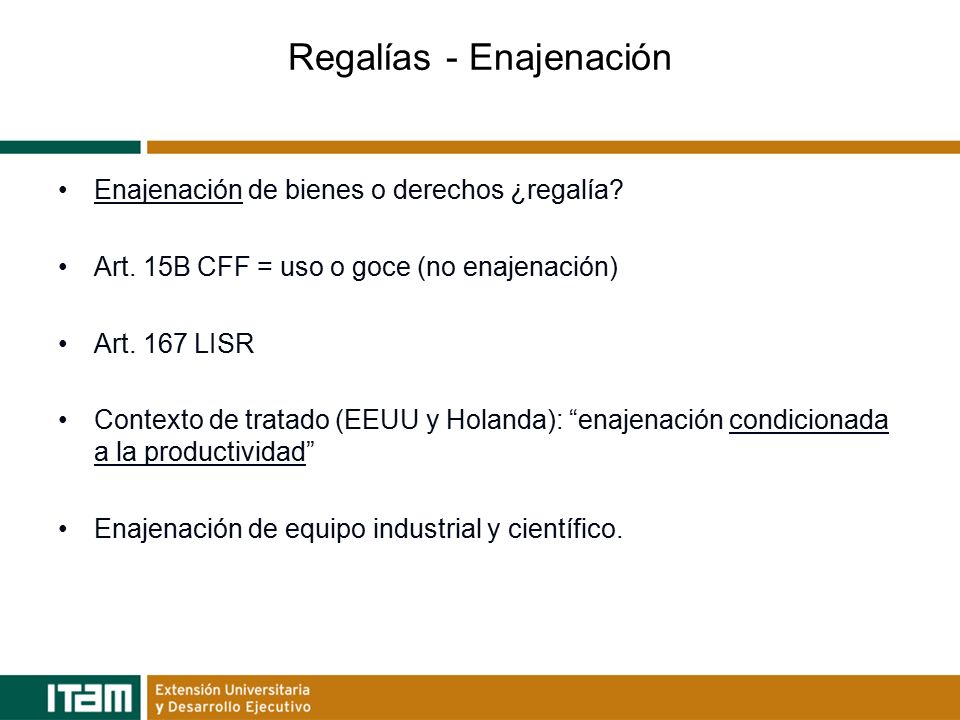 Regalías - Enajenación

• Enajenación de bienes o derechos ¿regalía?

• Art. 15B CFF = uso o goce (no enajenación)

• Art. 167 LISR

• Contexto de tratado (EEUU y Holanda): “enajenación condicionada a la productividad”

• Enajenación de equipo industrial y científico.

ITAM Extensión Universitaria y Desarrollo Ejecutivo